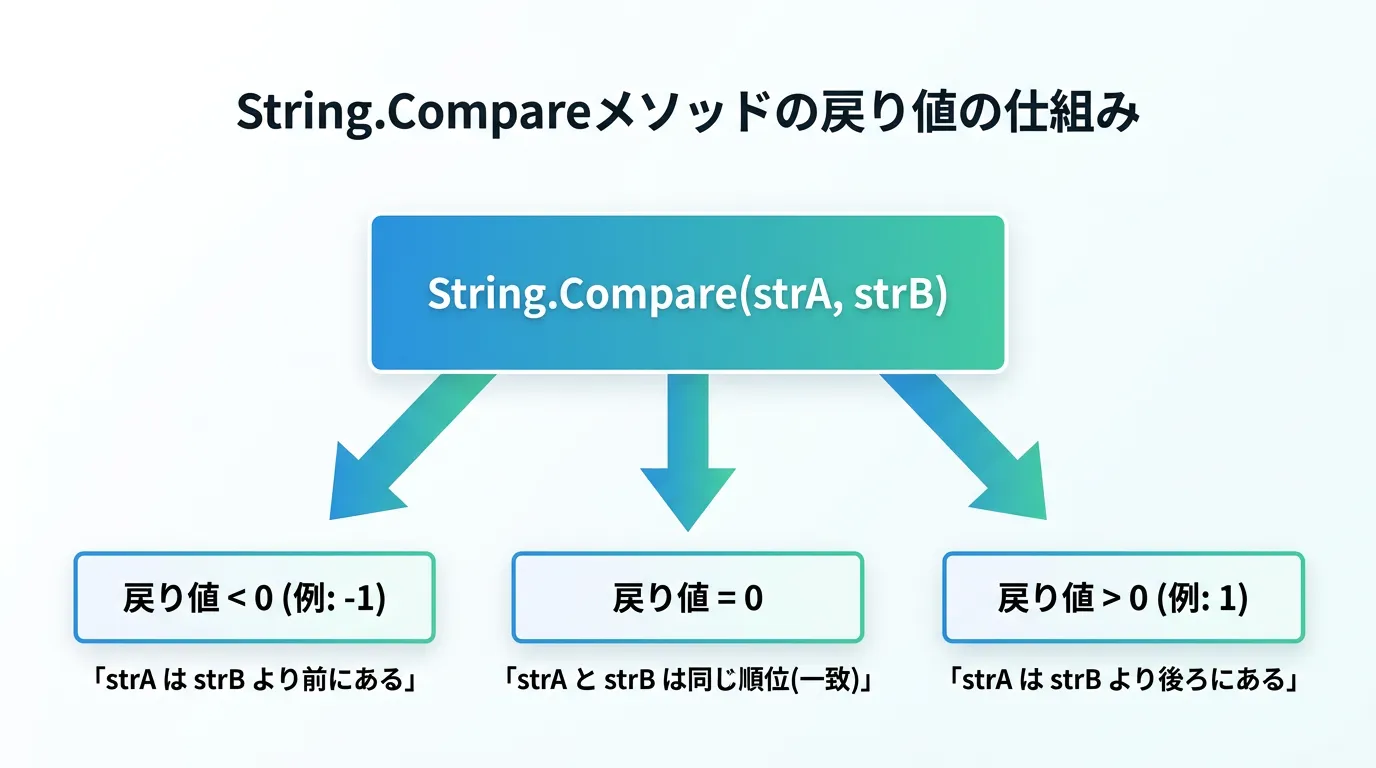 String.Compareメソッドの戻り値の仕組み

String.Compare(strA, strB)

戻り値 < 0 (例: -1)

「strA は strB より前にある」

戻り値 = 0

「strA と strB は同じ順位(一致)」

戻り値 > 0 (例: 1)

「strA は strB より後ろにある」